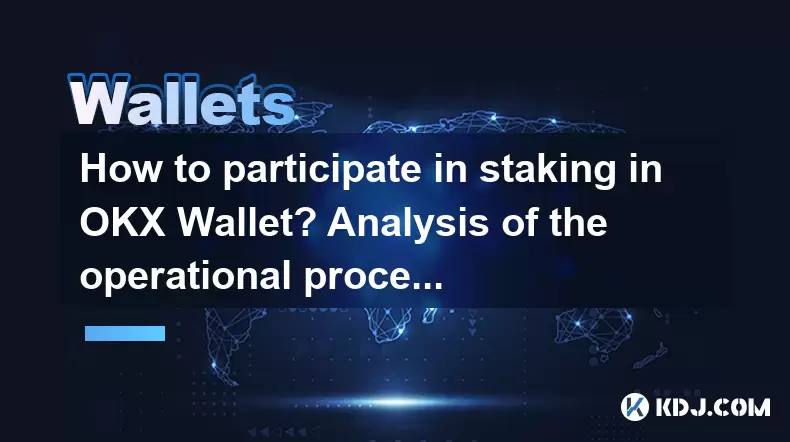 Wallets

How to participate in staking in OKX Wallet? Analysis of the operational proce...

KDJ.COM